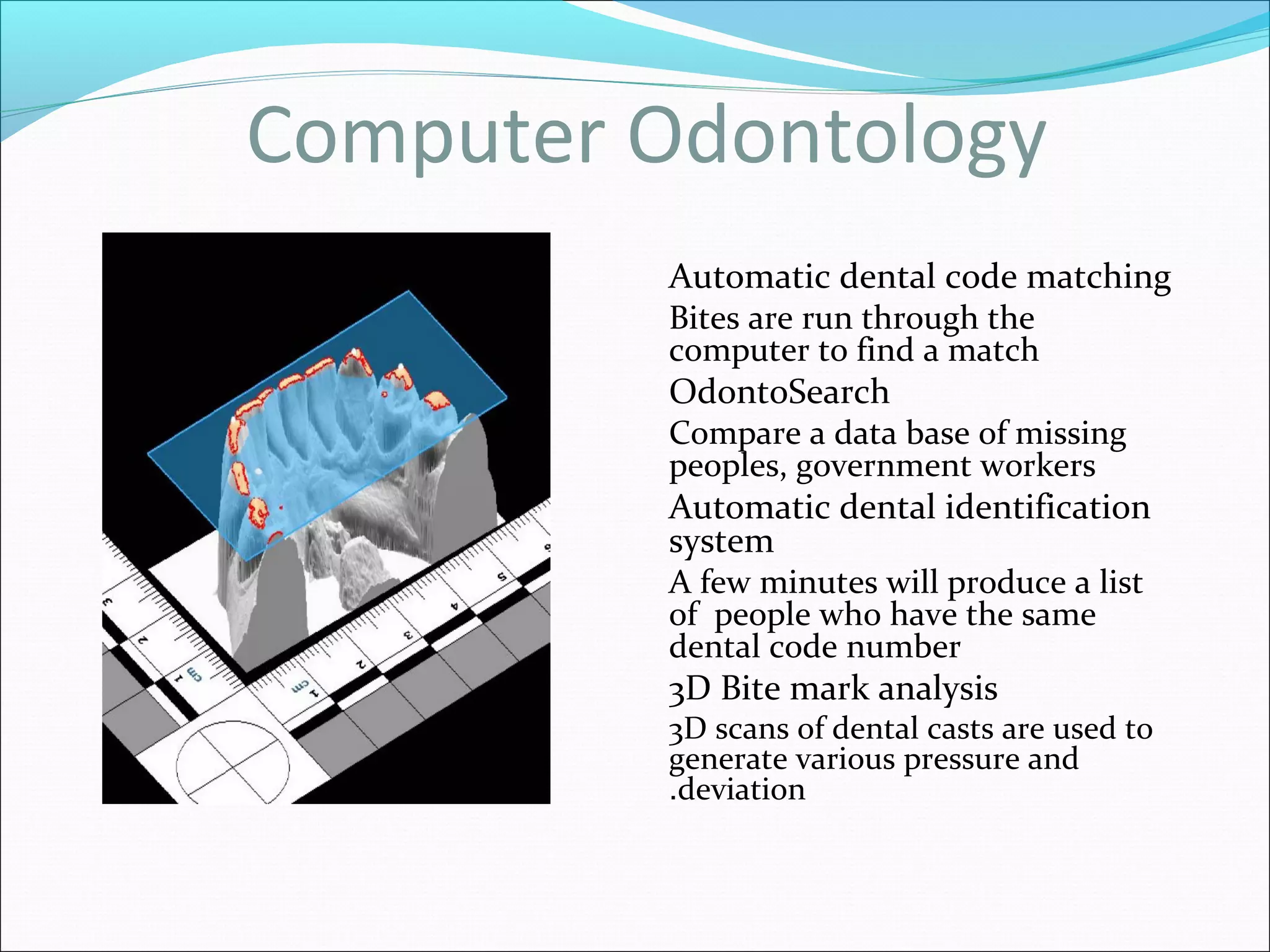 Computer Odontology

3
2
1 cm
cm 1
2
3
4
5
6

Automatic dental code matching

Bites are run through the computer to find a match

OdontoSearch

Compare a data base of missing peoples, government workers

Automatic dental identification system

A few minutes will produce a list of people who have the same dental code number

3D Bite mark analysis

3D scans of dental casts are used to generate various pressure and .deviation